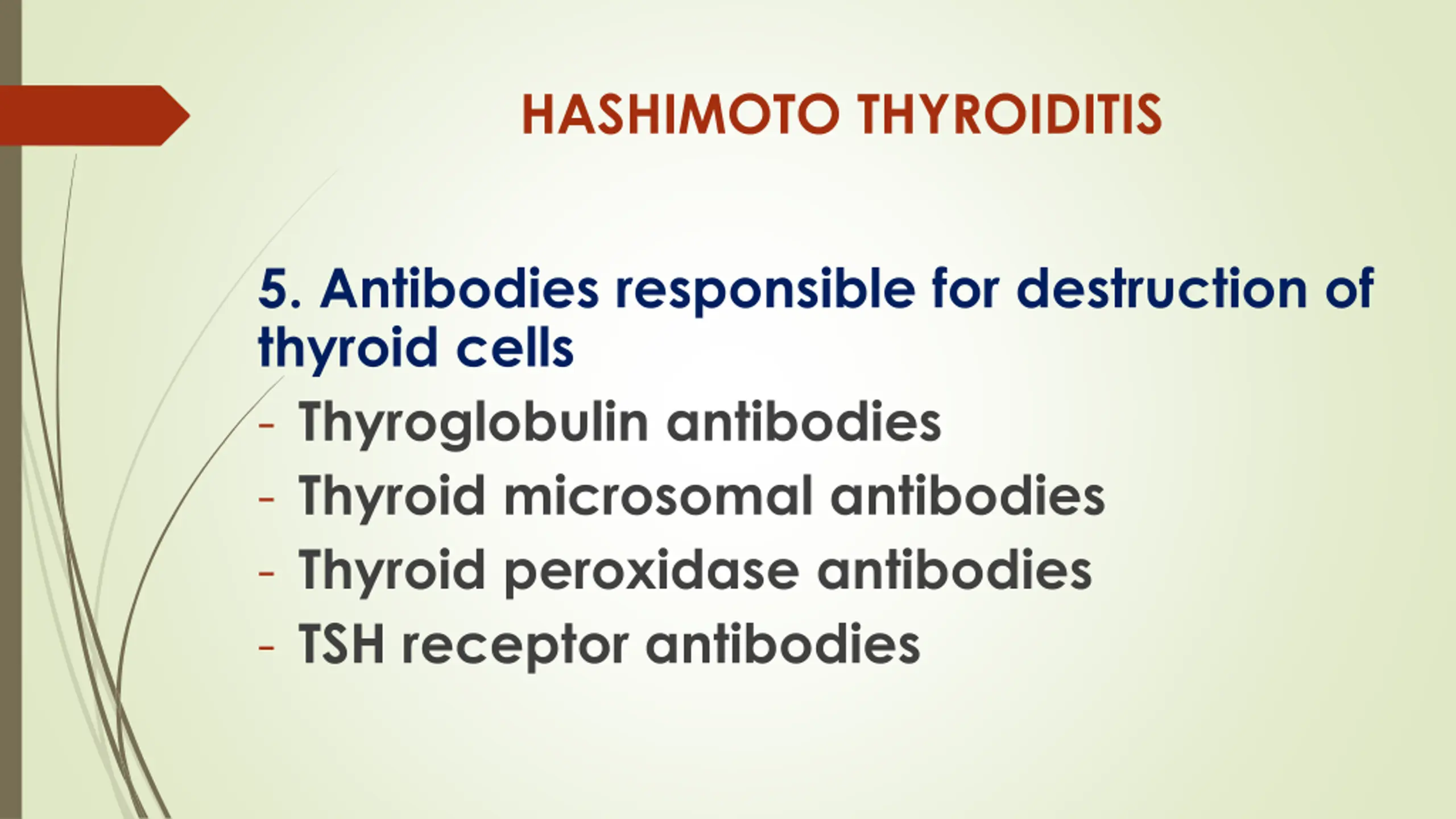 HASHIMOTO THYROIDITIS

5. Antibodies responsible for destruction of thyroid cells

- Thyroglobulin antibodies
- Thyroid microsomal antibodies
- Thyroid peroxidase antibodies
- TSH receptor antibodies